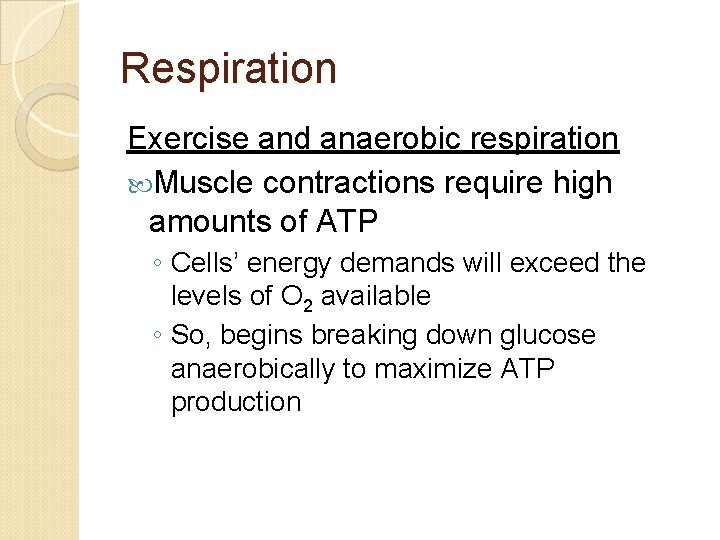 Respiration

Exercise and anaerobic respiration

Muscle contractions require high amounts of ATP

◦ Cells' energy demands will exceed the levels of $O_2$ available

◦ So, begins breaking down glucose anaerobically to maximize ATP production